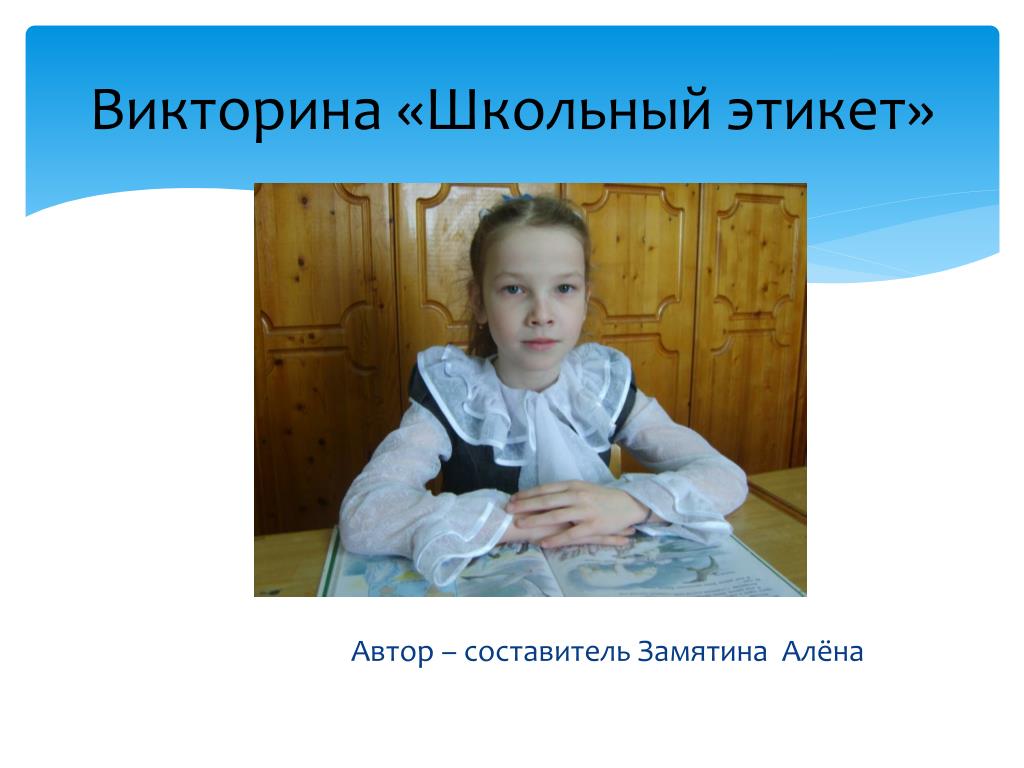 Викторина «Школьный этикет»

Автор – составитель Замятина Алёна